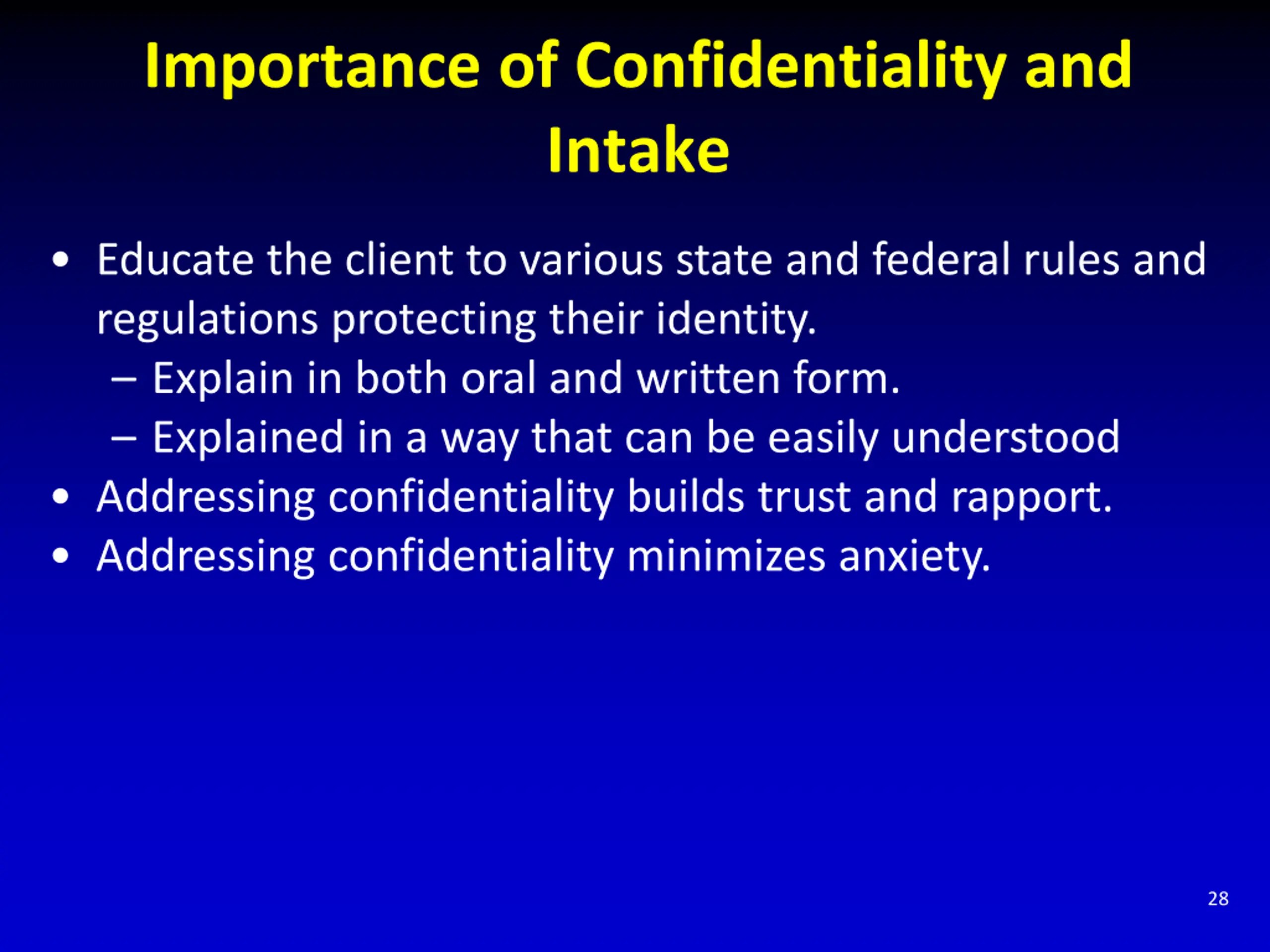 Importance of Confidentiality and Intake

• Educate the client to various state and federal rules and regulations protecting their identity.
– Explain in both oral and written form.
– Explained in a way that can be easily understood
• Addressing confidentiality builds trust and rapport.
• Addressing confidentiality minimizes anxiety.

28